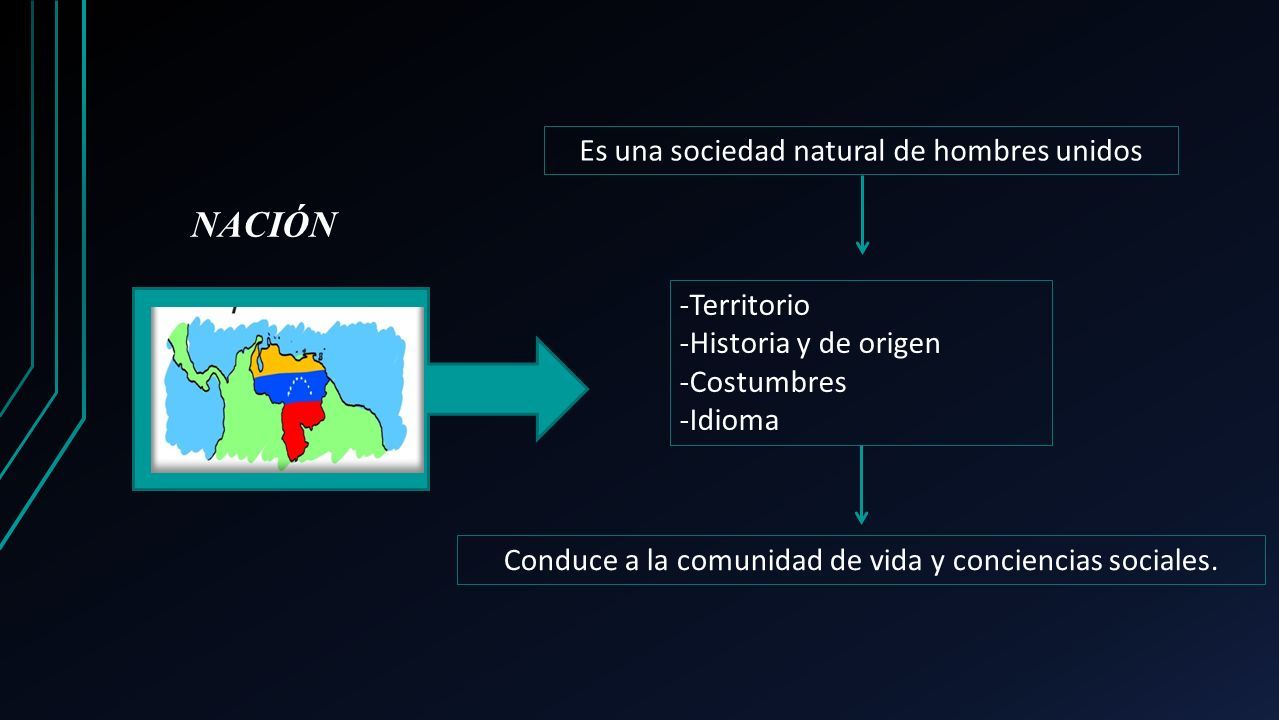 NACIÓN

Es una sociedad natural de hombres unidos

-Territorio
-Historia y de origen
-Costumbres
-Idioma

Conduce a la comunidad de vida y conciencias sociales.